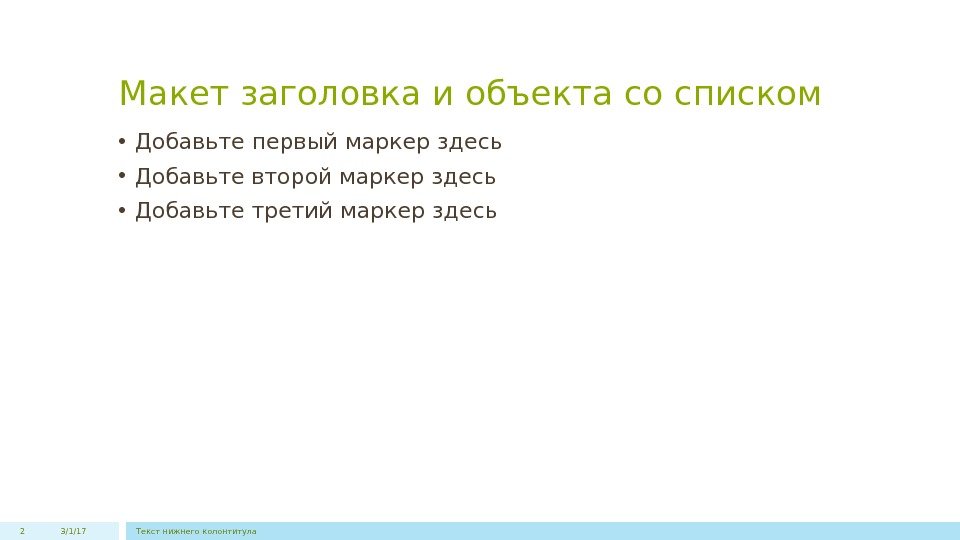 Макет заголовка и объекта со списком

• Добавьте первый маркер здесь
• Добавьте второй маркер здесь
• Добавьте третий маркер здесь

2 3/1/17 Текст нижнего колонтитула